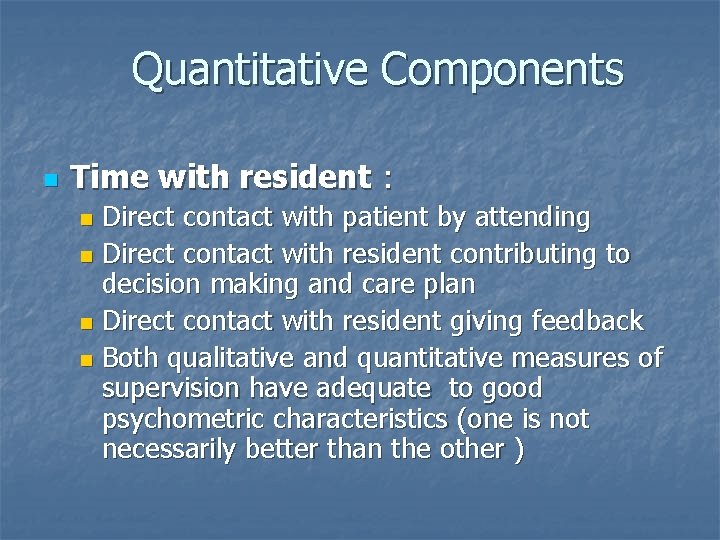 Quantitative Components

Time with resident :
Direct contact with patient by attending
Direct contact with resident contributing to decision making and care plan
Direct contact with resident giving feedback
Both qualitative and quantitative measures of supervision have adequate to good psychometric characteristics (one is not necessarily better than the other )